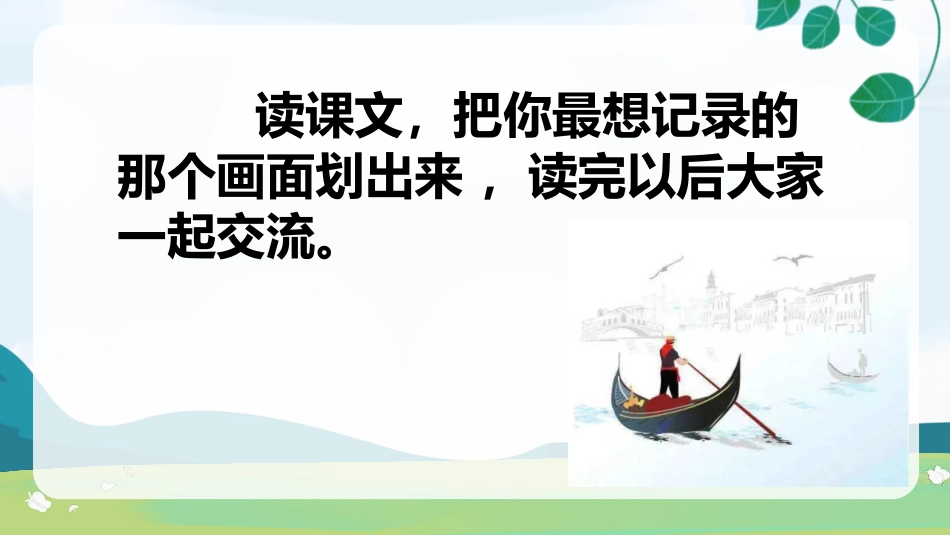 读课文，把你最想记录的那个画面划出来， 读完以后大家一起交流。